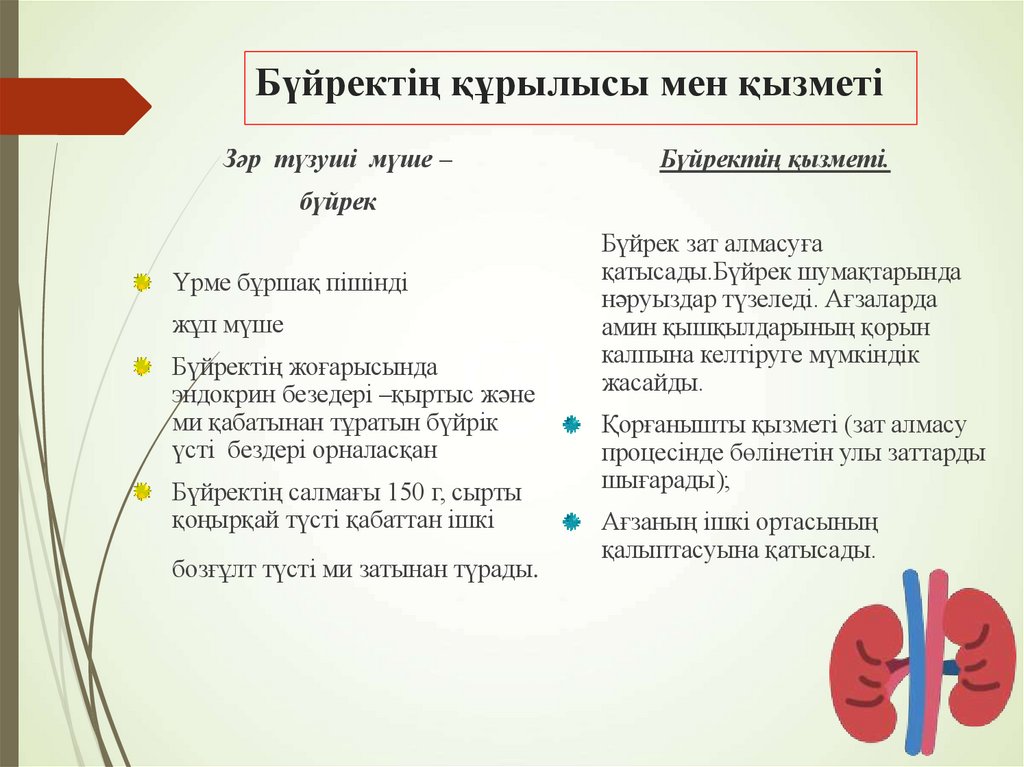 Бүйректің құрылысы мен қызметі

Зәр түзуші мүше – бүйрек

Үрме бұршақ пішінді жұп мүше

Бүйректің жоғарысында эндокрин безедері –қыртыс және ми қабатынан тұратын бүйрік үсті бездері орналасқан

Бүйректің салмағы 150 г, сырты қоңырқай түсті қабаттан ішкі бозғұлт түсті ми затынан тұрады.

Бүйректің қызметі.

Бүйрек зат алмасуға қатысады.Бүйрек шумақтарында нәруыздар түзеледі. Ағзаларда амин қышқылдарының қорын калпына келтіруге мүмкіндік жасайды.

Қорғаншыты қызметі (зат алмасу процесінде бөлінетін улы заттарды шығарады);

Ағзаның ішкі ортасының қалыптасуына қатысады.